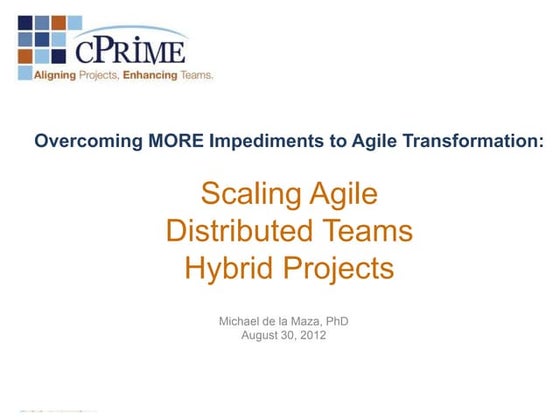 cPRIME
Aligning Projects, Enhancing Teams.

Overcoming MORE Impediments to Agile Transformation:

Scaling Agile
Distributed Teams
Hybrid Projects

Michael de la Maza, PhD
August 30, 2012